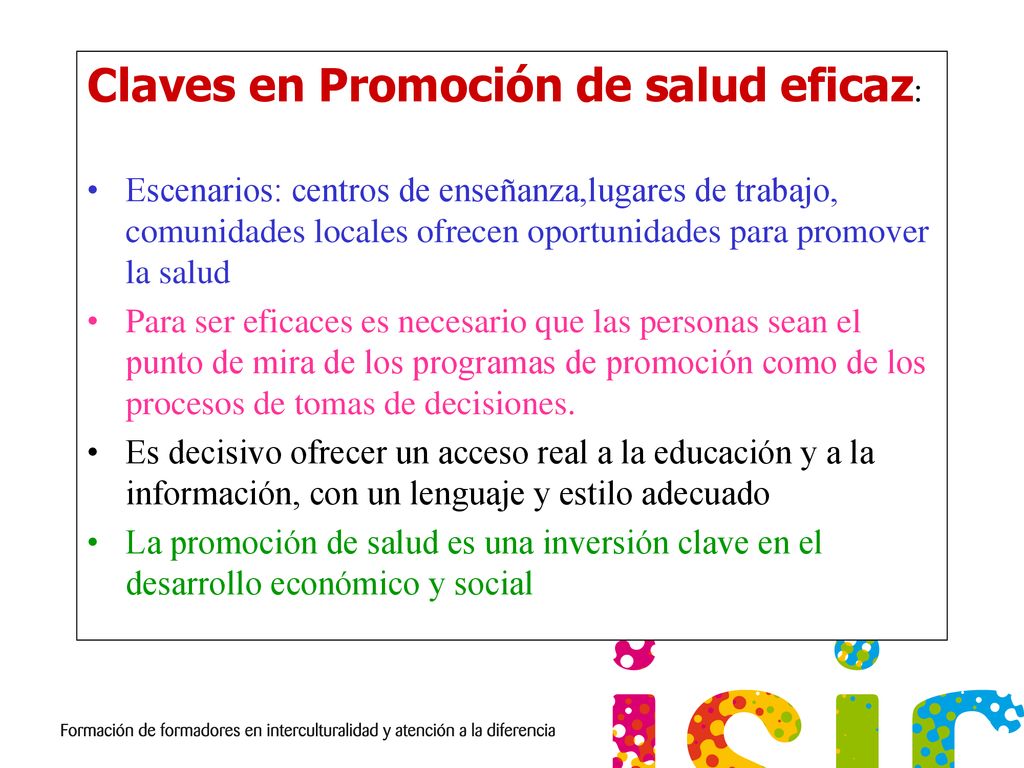 Claves en Promoción de salud eficaz:

• Escenarios: centros de enseñanza,lugares de trabajo, comunidades locales ofrecen oportunidades para promover la salud
• Para ser eficaces es necesario que las personas sean el punto de mira de los programas de promoción como de los procesos de tomas de decisiones.
• Es decisivo ofrecer un acceso real a la educación y a la información, con un lenguaje y estilo adecuado
• La promoción de salud es una inversión clave en el desarrollo económico y social

Formación de formadores en interculturalidad y atención a la diferencia